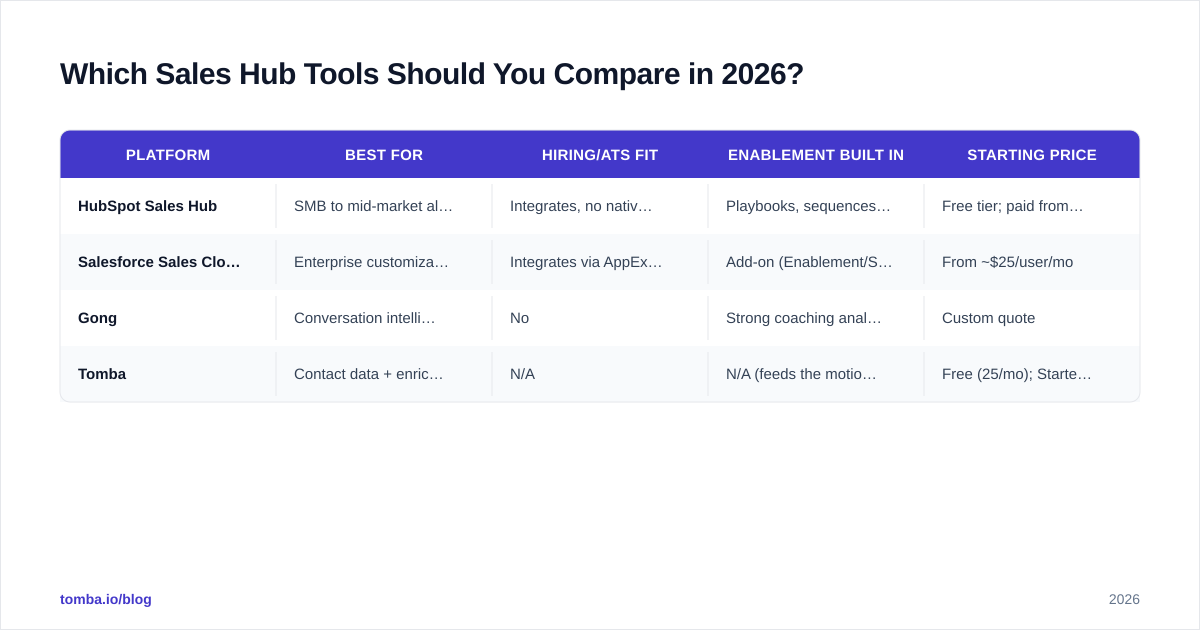 Which Sales Hub Tools Should You Compare in 2026?

| PLATFORM | BEST FOR | HIRING/ATS FIT | ENABLEMENT BUILT IN | STARTING PRICE |
|---|---|---|---|---|
| HubSpot Sales Hub | SMB to mid-market al… | Integrates, no nativ… | Playbooks, sequences… | Free tier; paid from… |
| Salesforce Sales Clo… | Enterprise customiza… | Integrates via AppEx… | Add-on (Enablement/S… | From ~$25/user/mo |
| Gong | Conversation intelli… | No | Strong coaching anal… | Custom quote |
| Tomba | Contact data + enric… | N/A | N/A (feeds the motio… | Free (25/mo); Starte… |

tomba.io/blog

2026